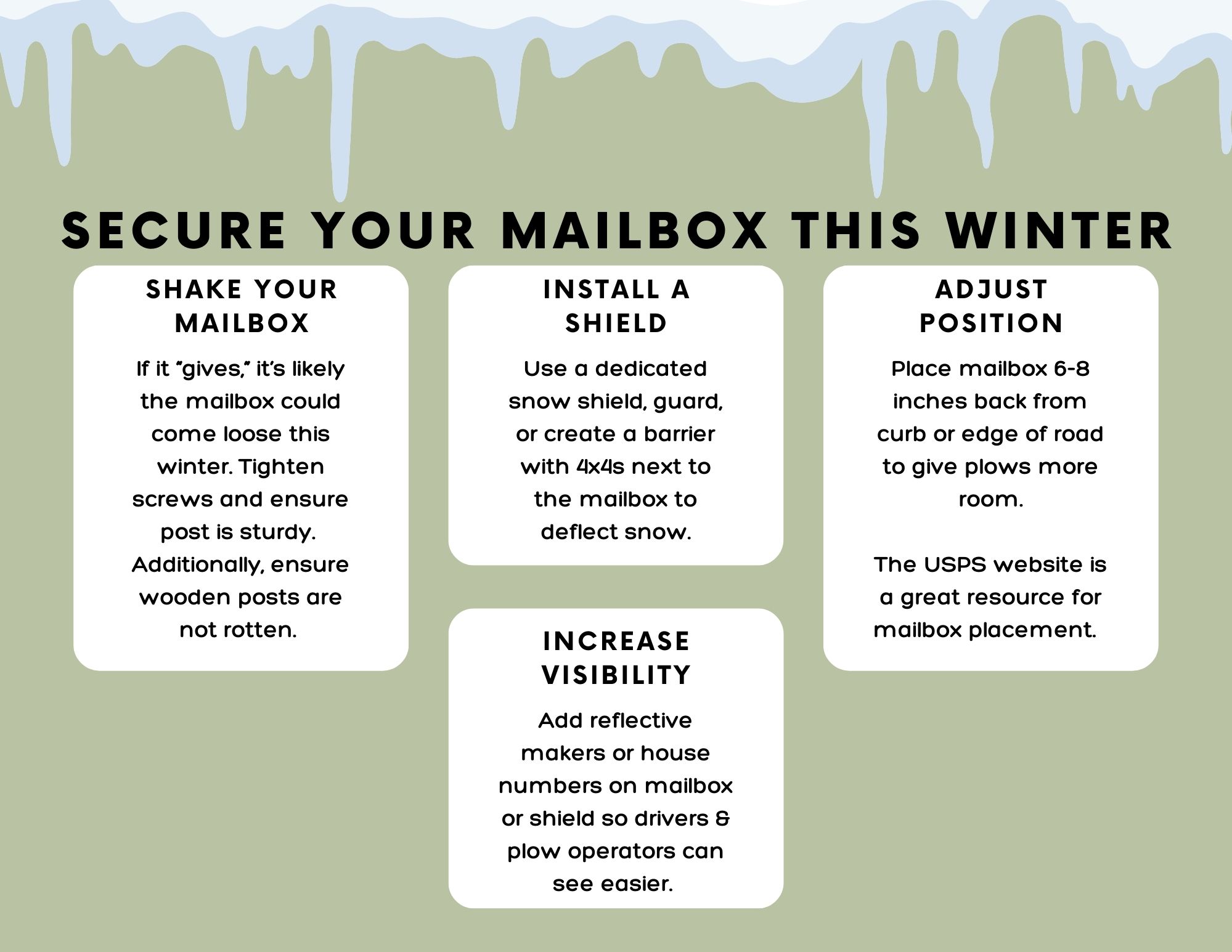 SECURE YOUR MAILBOX THIS WINTER

SHAKE YOUR MAILBOX

If it "gives," it's likely the mailbox could come loose this winter. Tighten screws and ensure post is sturdy. Additionally, ensure wooden posts are not rotten.

INSTALL A SHIELD

Use a dedicated snow shield, guard, or create a barrier with 4x4s next to the mailbox to deflect snow.

INCREASE VISIBILITY

Add reflective makers or house numbers on mailbox or shield so drivers & plow operators can see easier.

ADJUST POSITION

Place mailbox 6-8 inches back from curb or edge of road to give plows more room.

The USPS website is a great resource for mailbox placement.